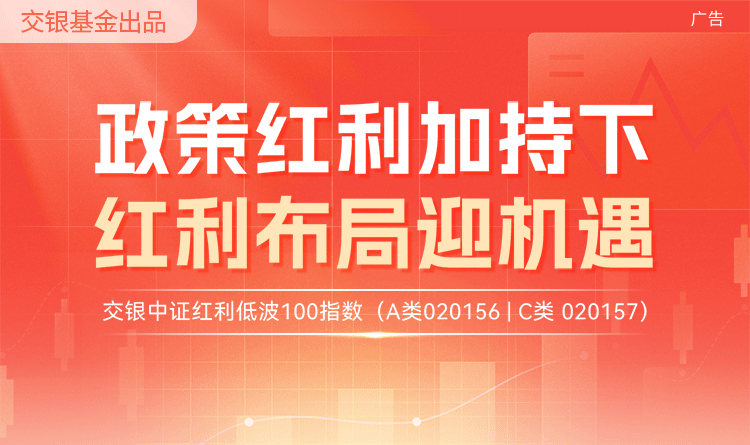 交银基金出品

广告

政策红利加持下
红利布局迎机遇

交银中证红利低波100指数（A类020156 | C类 020157）